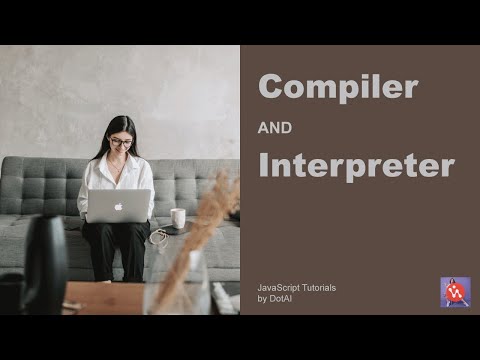 Compiler

AND

Interpreter

JavaScript Tutorials
by DotAI